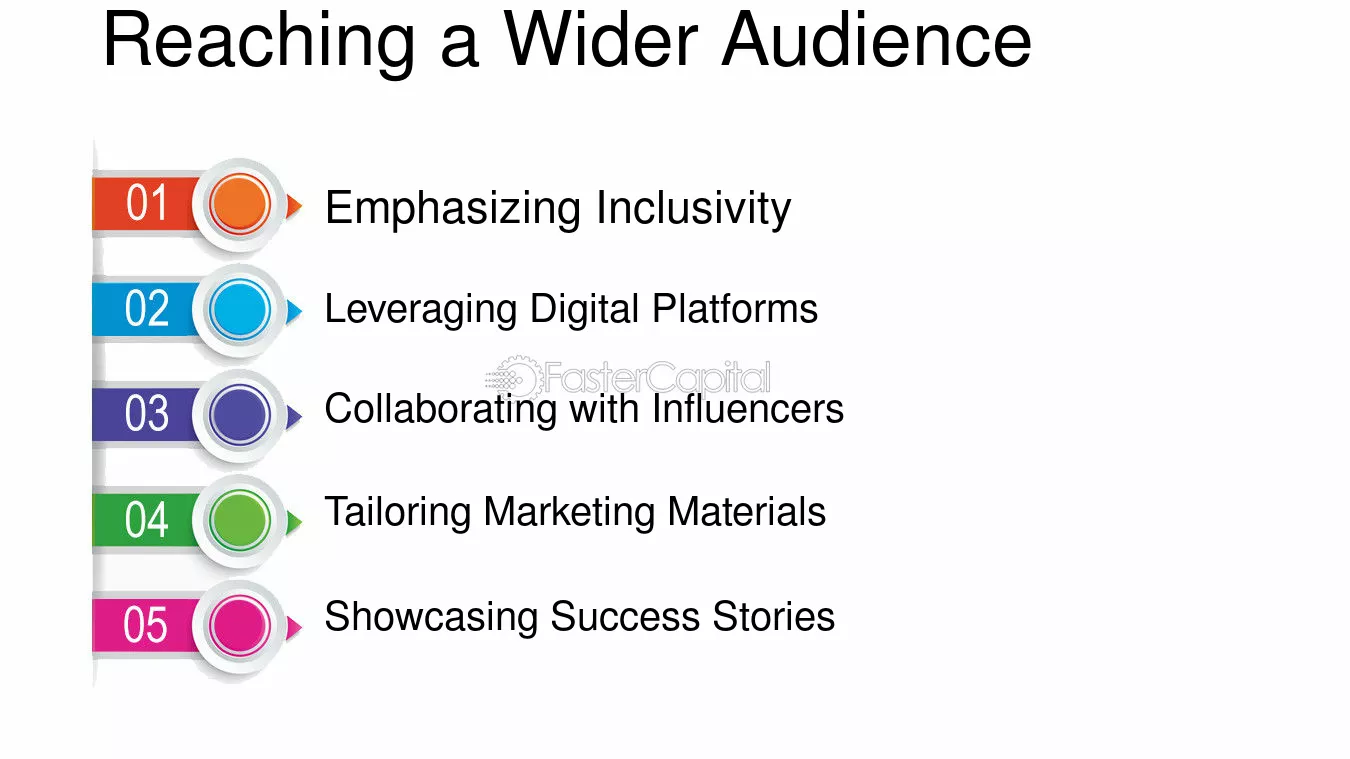 Reaching a Wider Audience

01 Emphasizing Inclusivity

02 Leveraging Digital Platforms

FasterCapital

03 Collaborating with Influencers

04 Tailoring Marketing Materials

05 Showcasing Success Stories